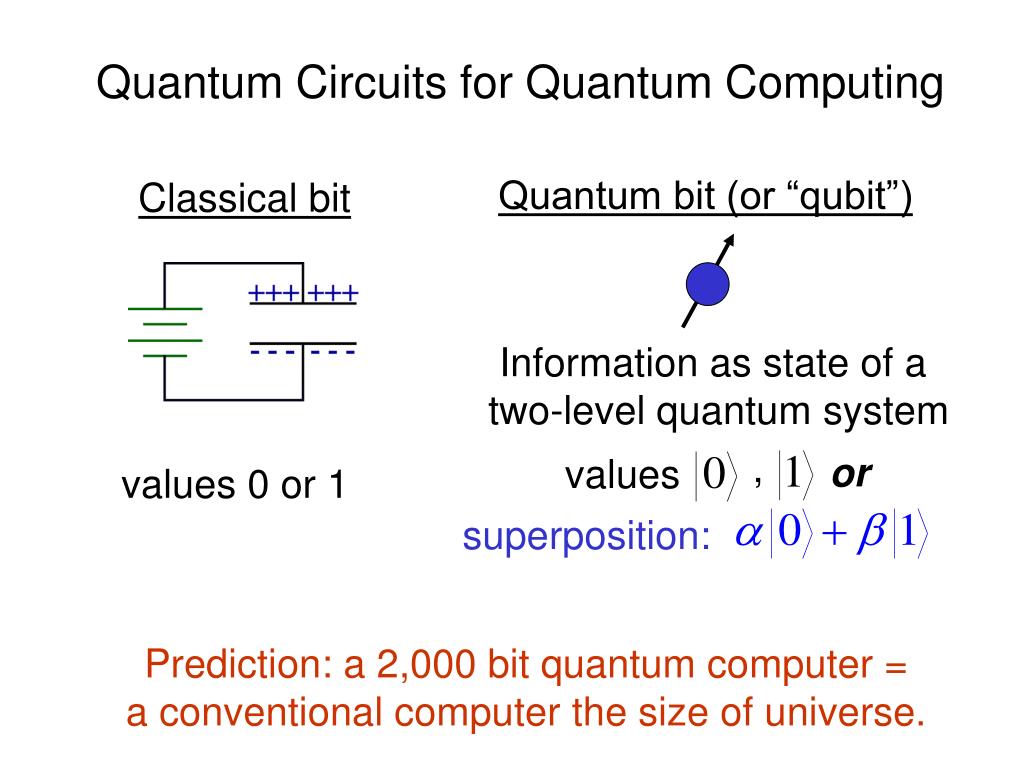 Quantum Circuits for Quantum Computing

Classical bit

+++ +++

- - - - - -

values 0 or 1

Quantum bit (or “qubit”)

Information as state of a two-level quantum system

values $|0\rangle$ , $|1\rangle$ or

superposition: $\alpha|0\rangle + \beta|1\rangle$

Prediction: a 2,000 bit quantum computer = a conventional computer the size of universe.